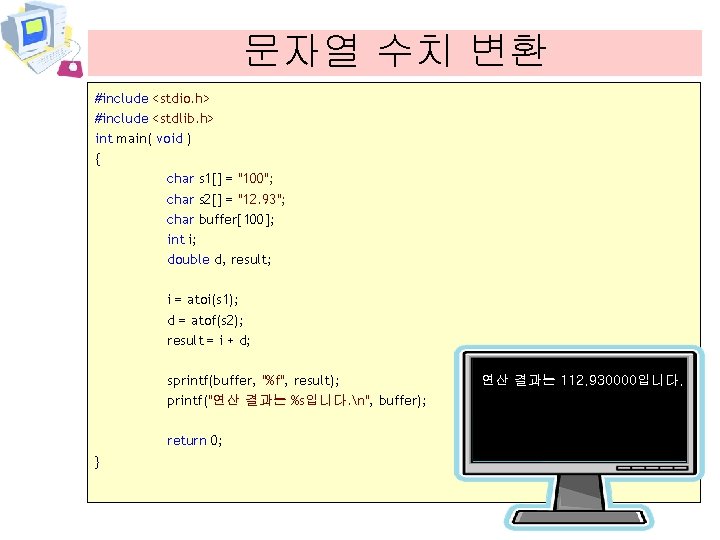 문자열 수치 변환

#include <stdio.h>
#include <stdlib.h>
int main( void )
{
char s1[] = "100";
char s2[] = "12.93";
char buffer[100];
int i;
double d, result;

i = atoi(s1);
d = atof(s2);
result = i + d;

sprintf(buffer, "%f", result);
printf("연산 결과는 %s입니다.\n", buffer);

return 0;
}

연산 결과는 112.930000입니다.